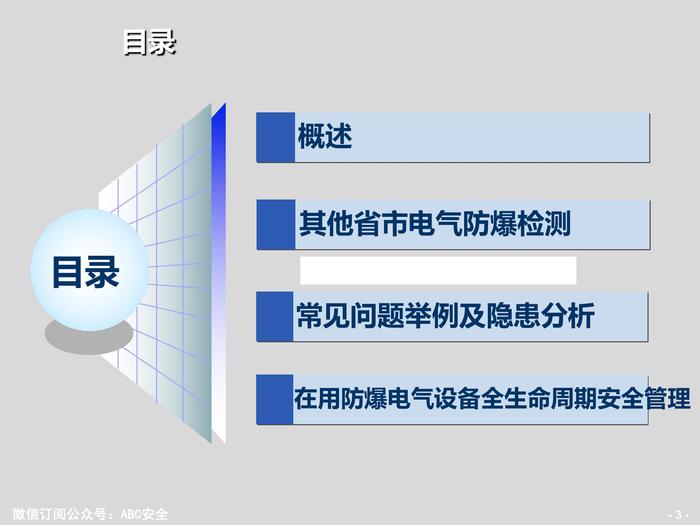 目录

目录

概述

其他省市电气防爆检测

常见问题举例及隐患分析

在用防爆电气设备全生命周期安全管理

微信订阅公众号：ABC安全

- 3 -